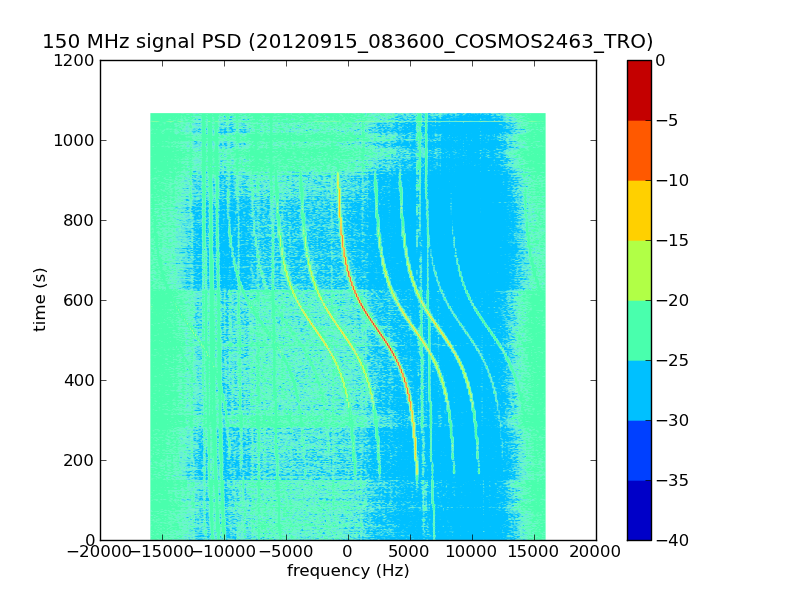 150 MHz signal PSD (20120915_083600_COSMOS2463_TRO)

1200
1000
800
600
400
200
0

time (s)

−20000 −15000 −10000 −5000 0 5000 10000 15000 20000

frequency (Hz)

0
−5
−10
−15
−20
−25
−30
−35
−40